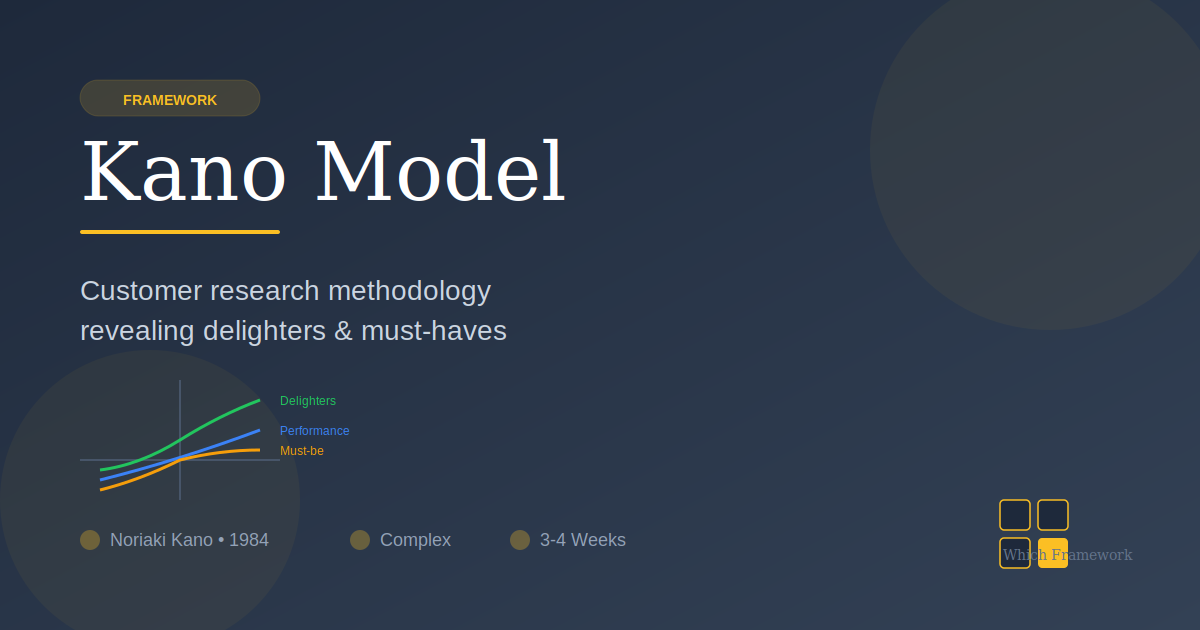 FRAMEWORK

Kano Model

Customer research methodology revealing delighters & must-haves

Delighters
Performance
Must-be

Noriaki Kano • 1984

Complex

3-4 Weeks

Which Framework